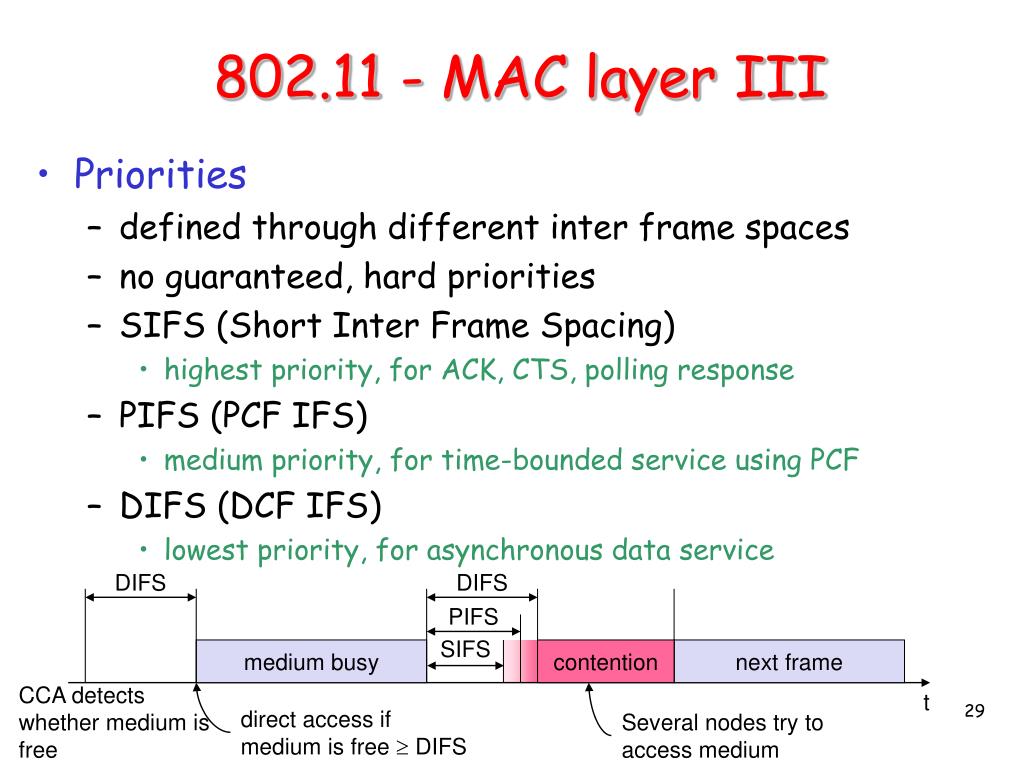 802.11 - MAC layer III

• Priorities
– defined through different inter frame spaces
– no guaranteed, hard priorities
– SIFS (Short Inter Frame Spacing)
• highest priority, for ACK, CTS, polling response
– PIFS (PCF IFS)
• medium priority, for time-bounded service using PCF
– DIFS (DCF IFS)
• lowest priority, for asynchronous data service

DIFS
DIFS
PIFS
SIFS
medium busy
contention
next frame
t
CCA detects whether medium is free
direct access if medium is free $\geq$ DIFS
Several nodes try to access medium

29